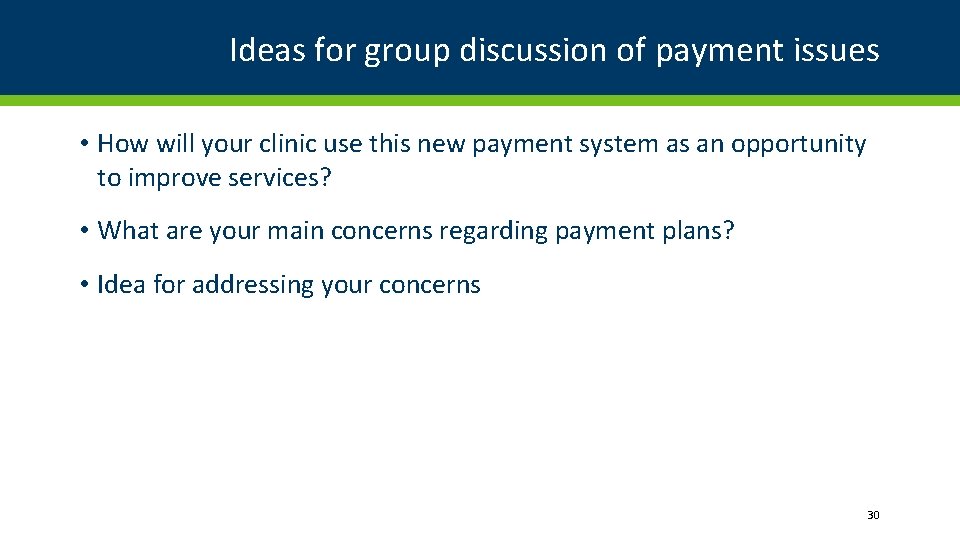 Ideas for group discussion of payment issues

• How will your clinic use this new payment system as an opportunity to improve services?

• What are your main concerns regarding payment plans?

• Idea for addressing your concerns

30